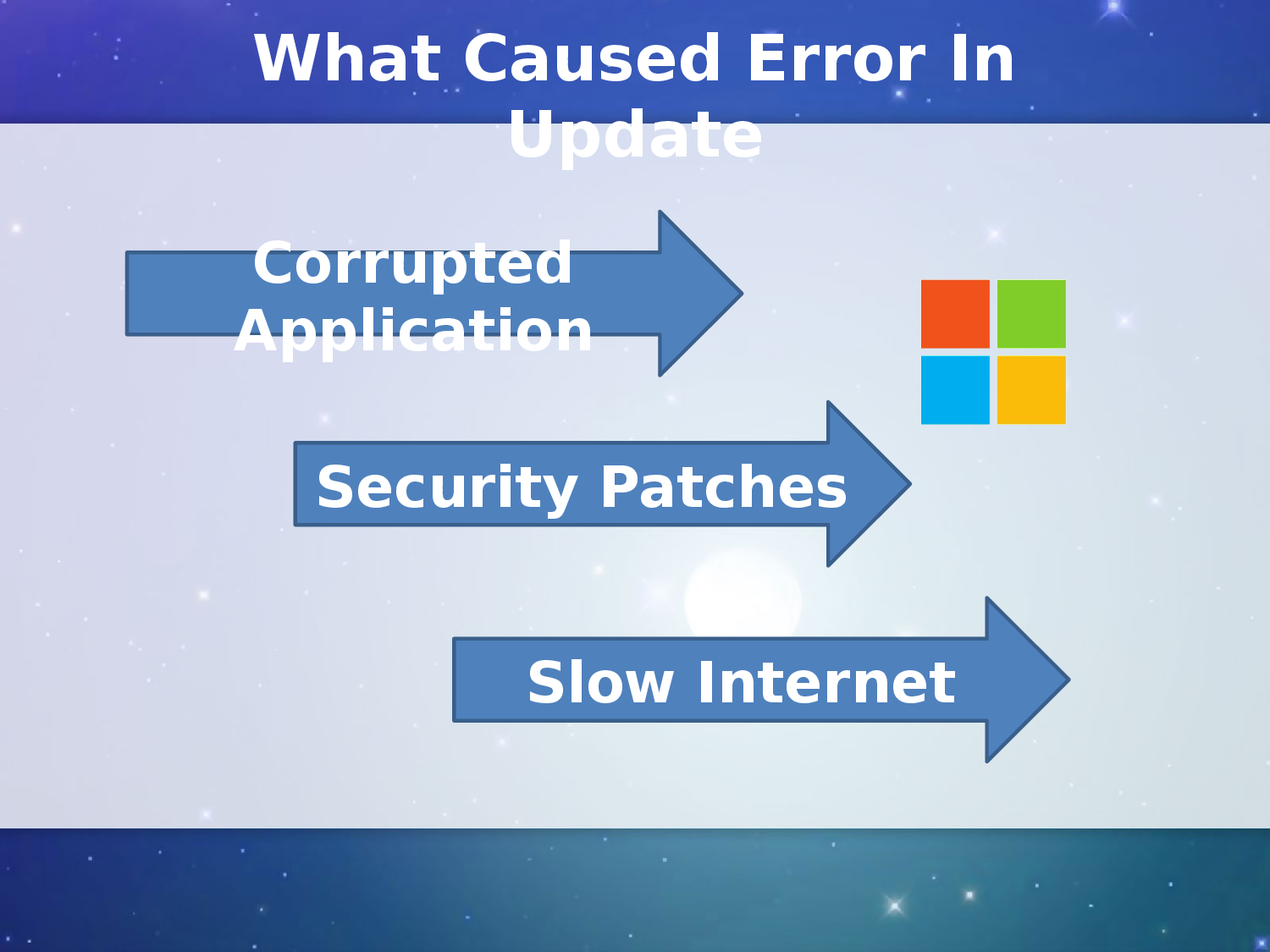 What Caused Error In Update

Corrupted Application

Security Patches

Slow Internet